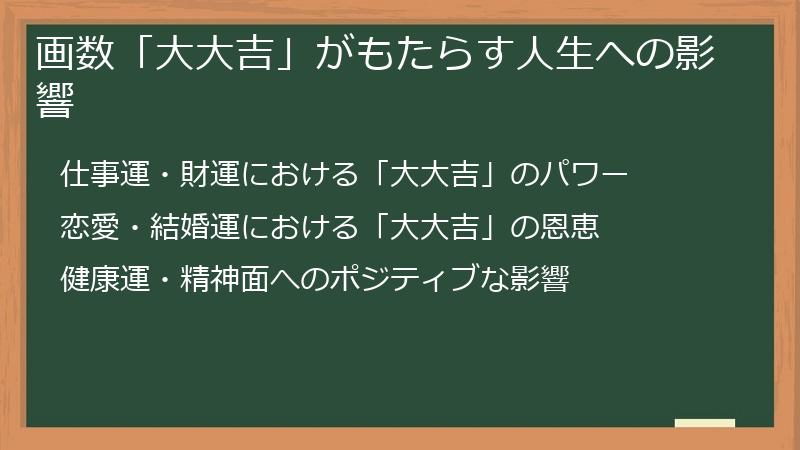 画数「大大吉」がもたらす人生への影響

仕事運・財運における「大大吉」のパワー

恋愛・結婚運における「大大吉」の恩恵

健康運・精神面へのポジティブな影響